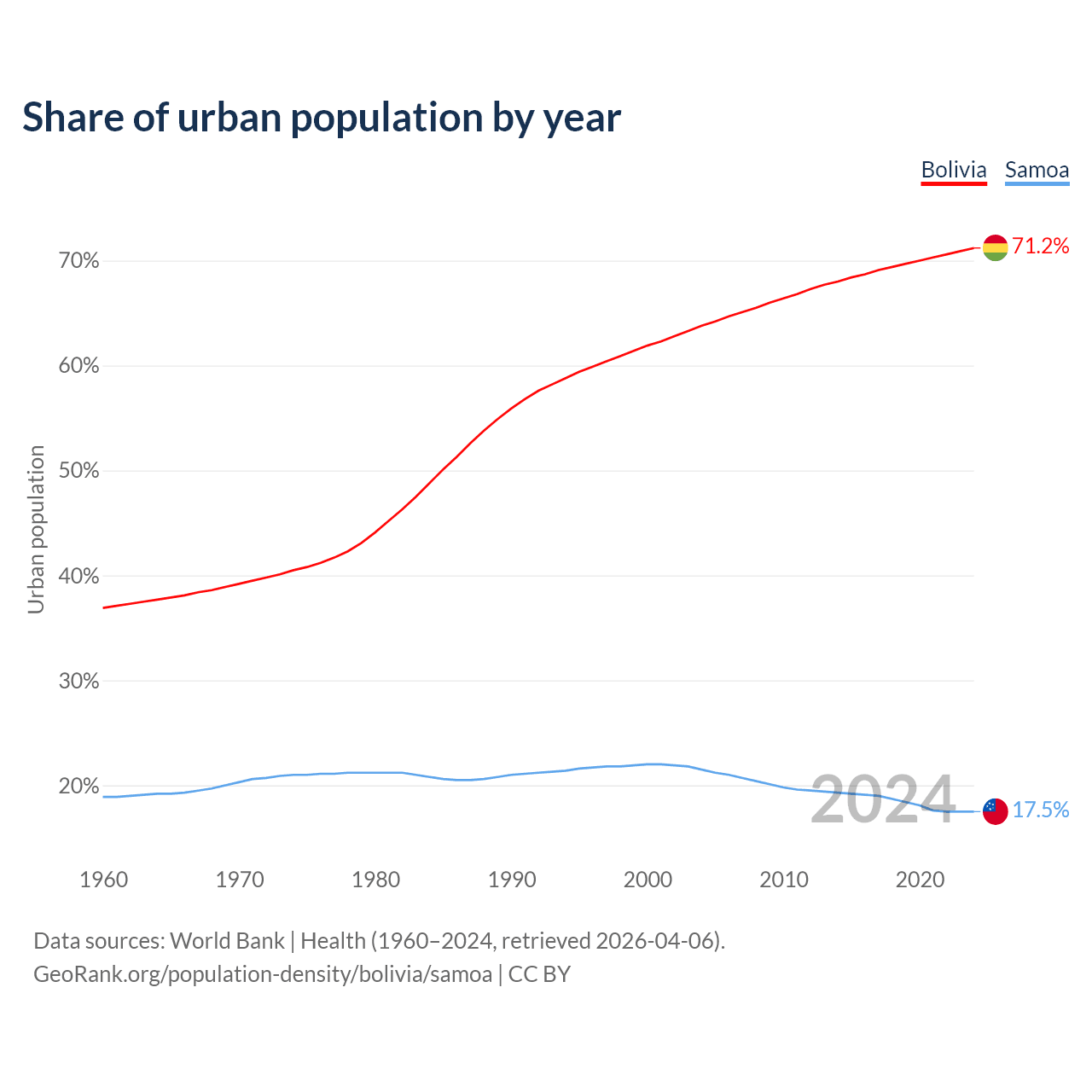 Share of urban population by year

Bolivia Samoa

Urban population

70%
60%
50%
40%
30%
20%

71.2%
17.5%

2024

1960 1970 1980 1990 2000 2010 2020

Data sources: World Bank | Health (1960–2024, retrieved 2026-04-06).
GeoRank.org/population-density/bolivia/samoa | CC BY